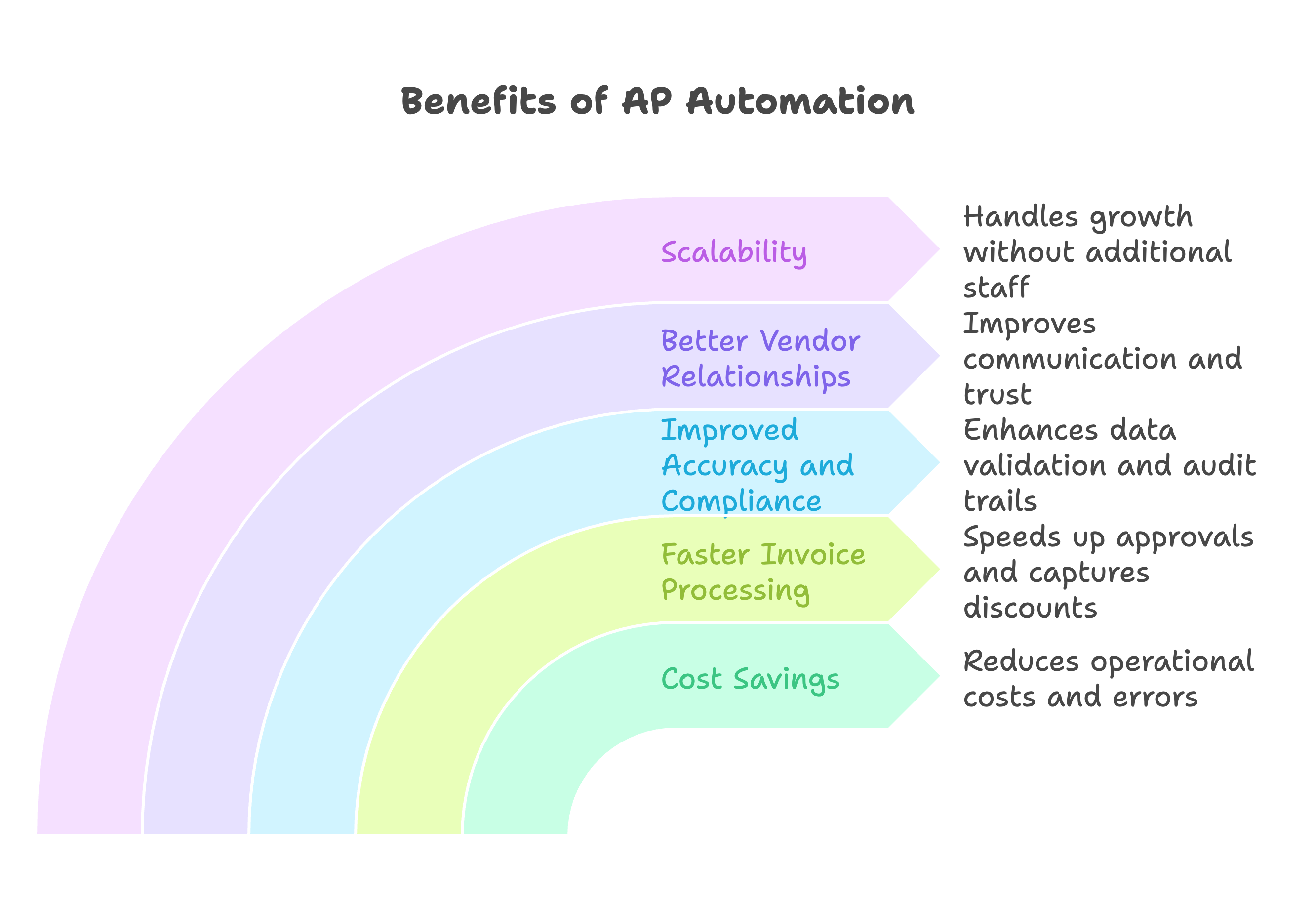 Benefits of AP Automation

Scalability

Handles growth without additional staff

Better Vendor Relationships

Improves communication and trust

Improved Accuracy and Compliance

Enhances data validation and audit trails

Faster Invoice Processing

Speeds up approvals and captures discounts

Cost Savings

Reduces operational costs and errors